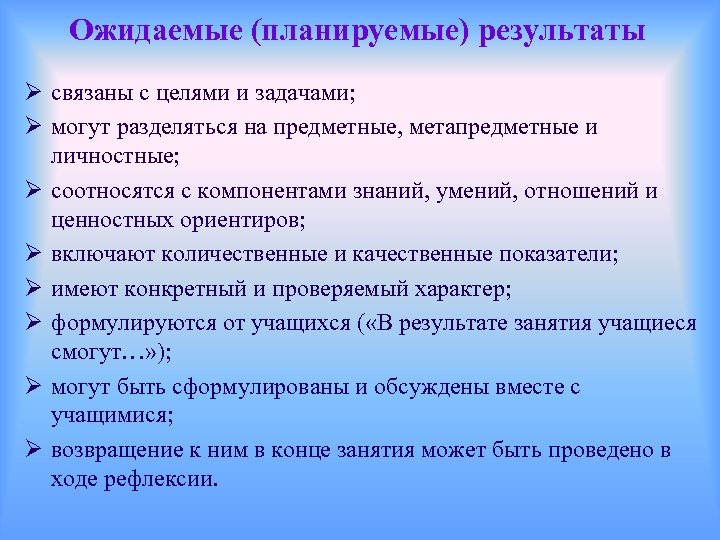 Ожидаемые (планируемые) результаты

➢ связаны с целями и задачами;
➢ могут разделяться на предметные, метапредметные и личностные;
➢ соотносятся с компонентами знаний, умений, отношений и ценностных ориентиров;
➢ включают количественные и качественные показатели;
➢ имеют конкретный и проверяемый характер;
➢ формулируются от учащихся («В результате занятия учащиеся смогут…»);
➢ могут быть сформулированы и обсуждены вместе с учащимися;
➢ возвращение к ним в конце занятия может быть проведено в ходе рефлексии.